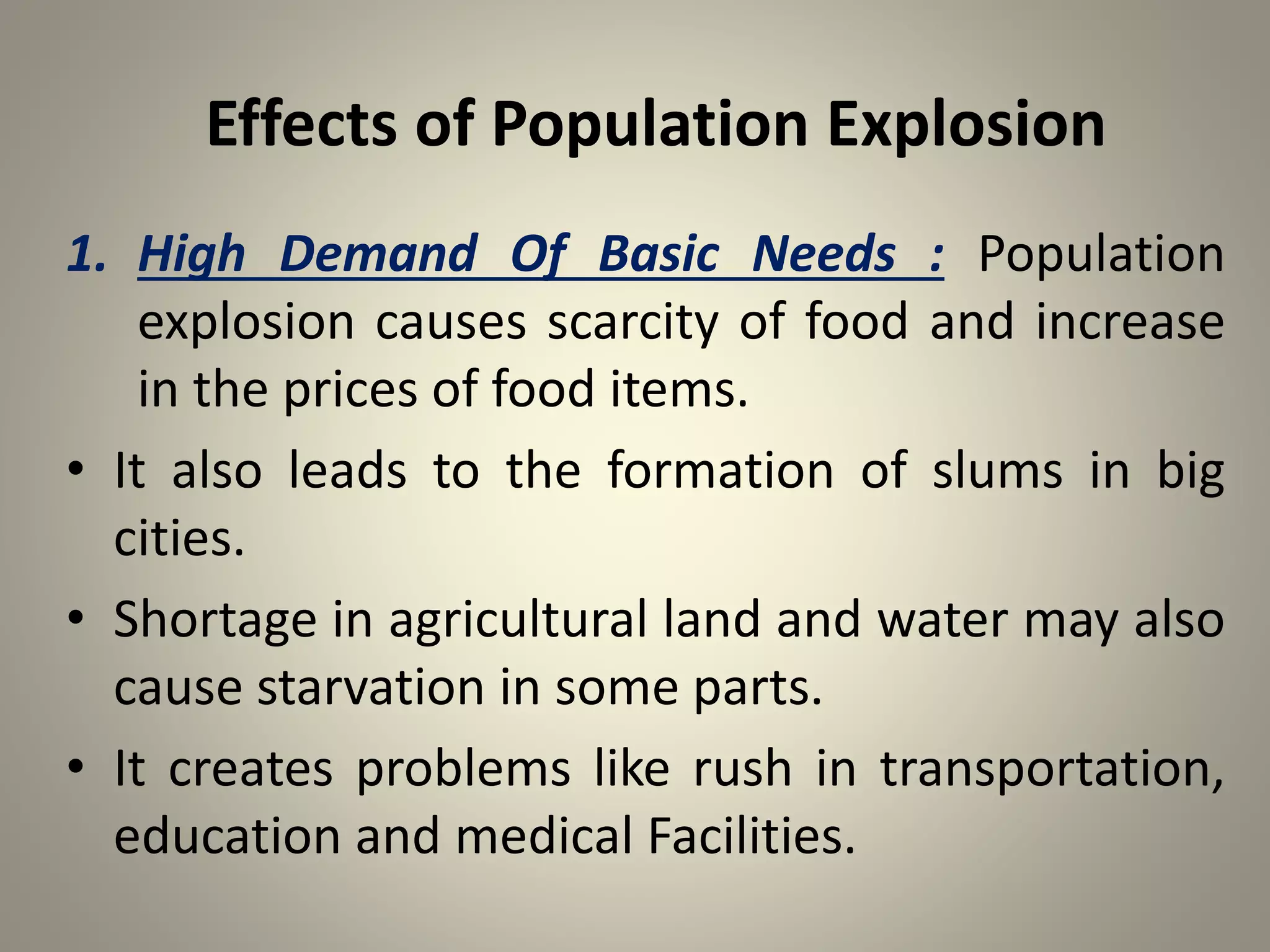 Effects of Population Explosion

1. High Demand Of Basic Needs : Population explosion causes scarcity of food and increase in the prices of food items.

• It also leads to the formation of slums in big cities.

• Shortage in agricultural land and water may also cause starvation in some parts.

• It creates problems like rush in transportation, education and medical Facilities.